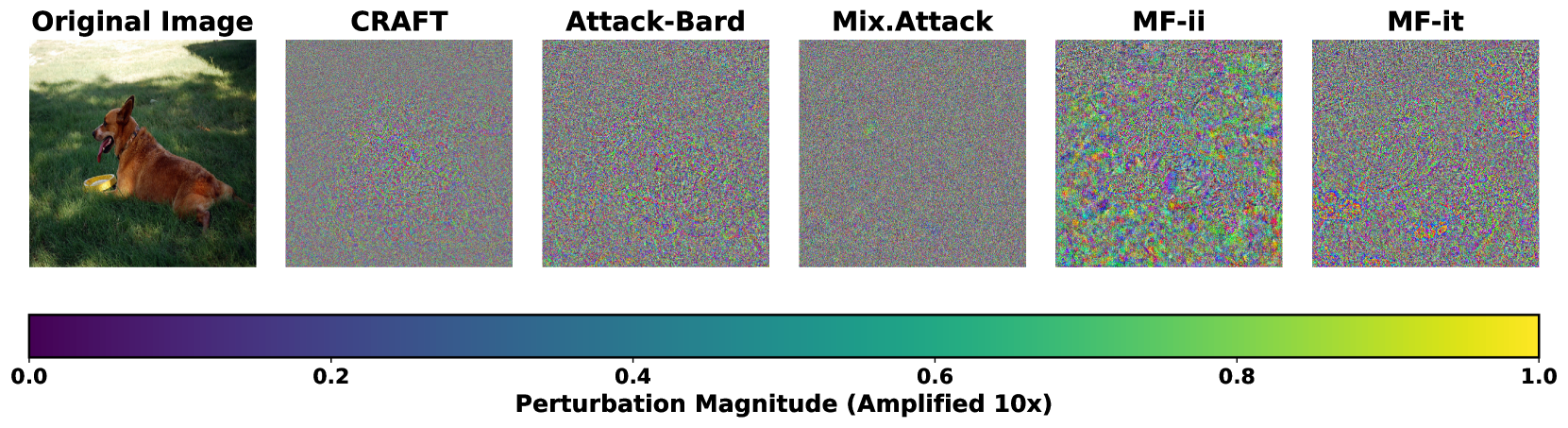 Original Image CRAFT Attack-Bard Mix.Attack MF-ii MF-it

0.0 0.2 0.4 0.6 0.8 1.0

Perturbation Magnitude (Amplified 10x)